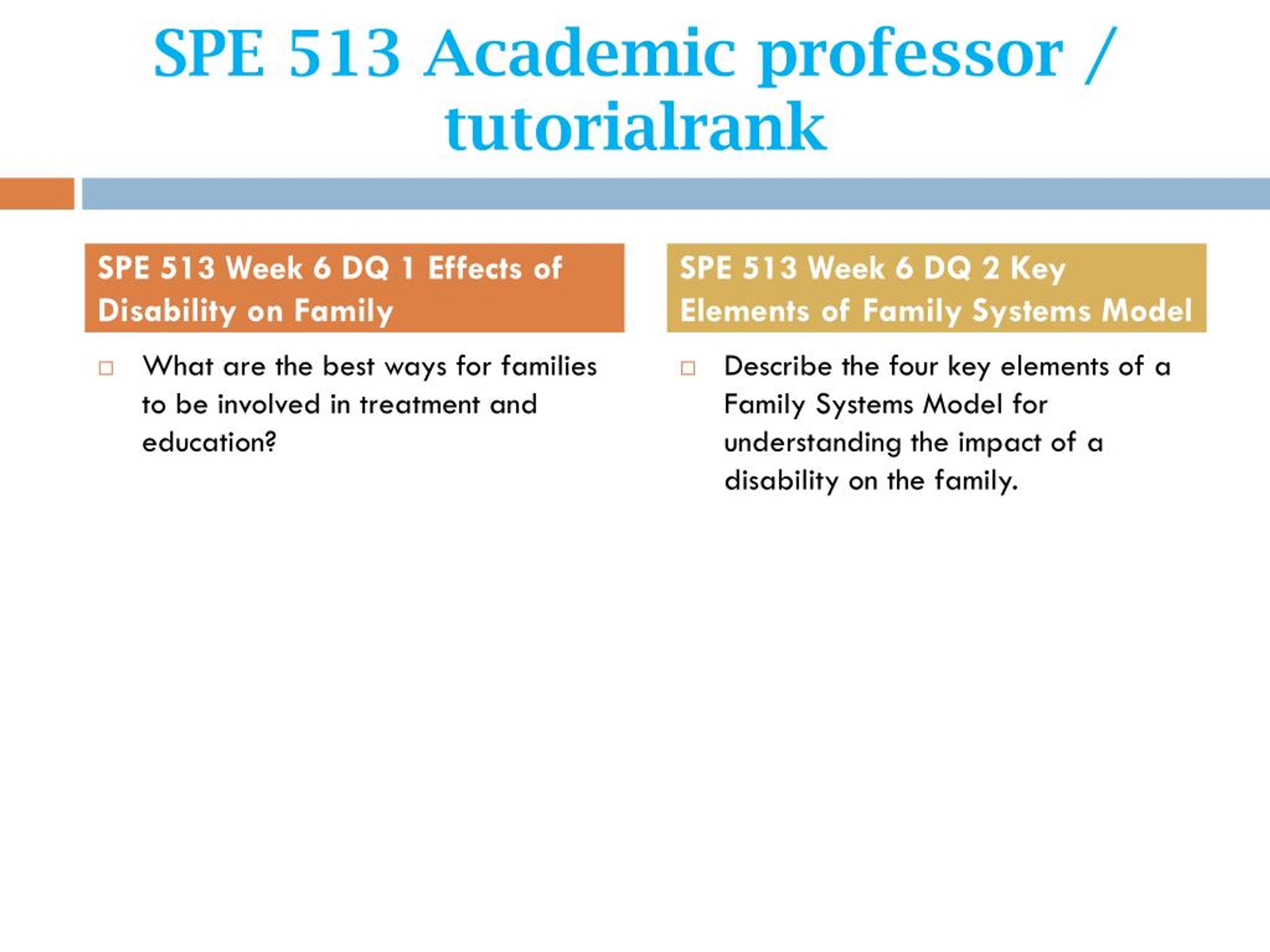 SPE 513 Academic professor / tutorialrank

SPE 513 Week 6 DQ 1 Effects of Disability on Family

What are the best ways for families to be involved in treatment and education?

SPE 513 Week 6 DQ 2 Key Elements of Family Systems Model

Describe the four key elements of a Family Systems Model for understanding the impact of a disability on the family.